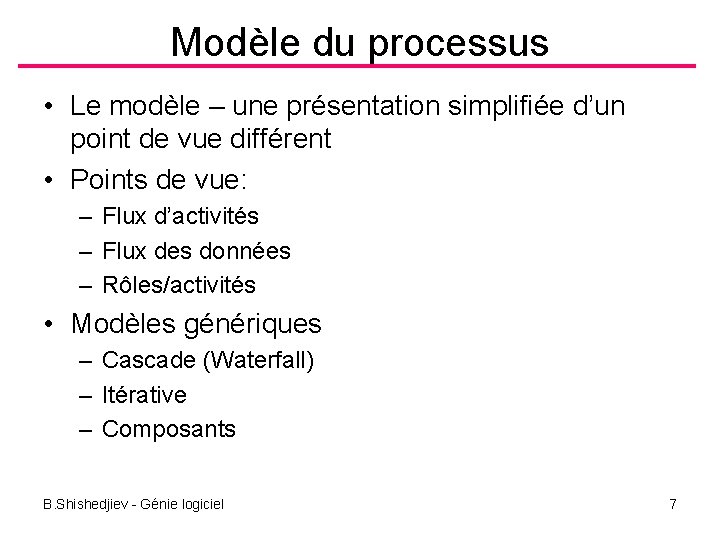 Modèle du processus

• Le modèle – une présentation simplifiée d'un point de vue différent
• Points de vue:
– Flux d'activités
– Flux des données
– Rôles/activités
• Modèles génériques
– Cascade (Waterfall)
– Itérative
– Composants

B.Shishedjiev - Génie logiciel

7